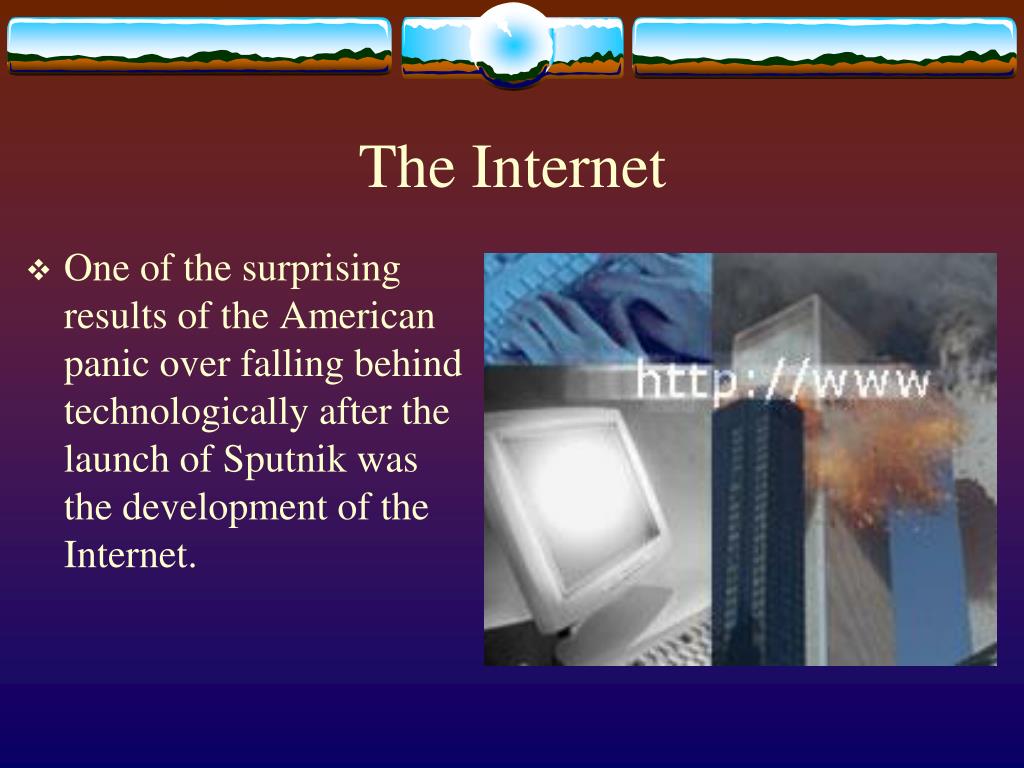 The Internet

❖ One of the surprising results of the American panic over falling behind technologically after the launch of Sputnik was the development of the Internet.

http://www